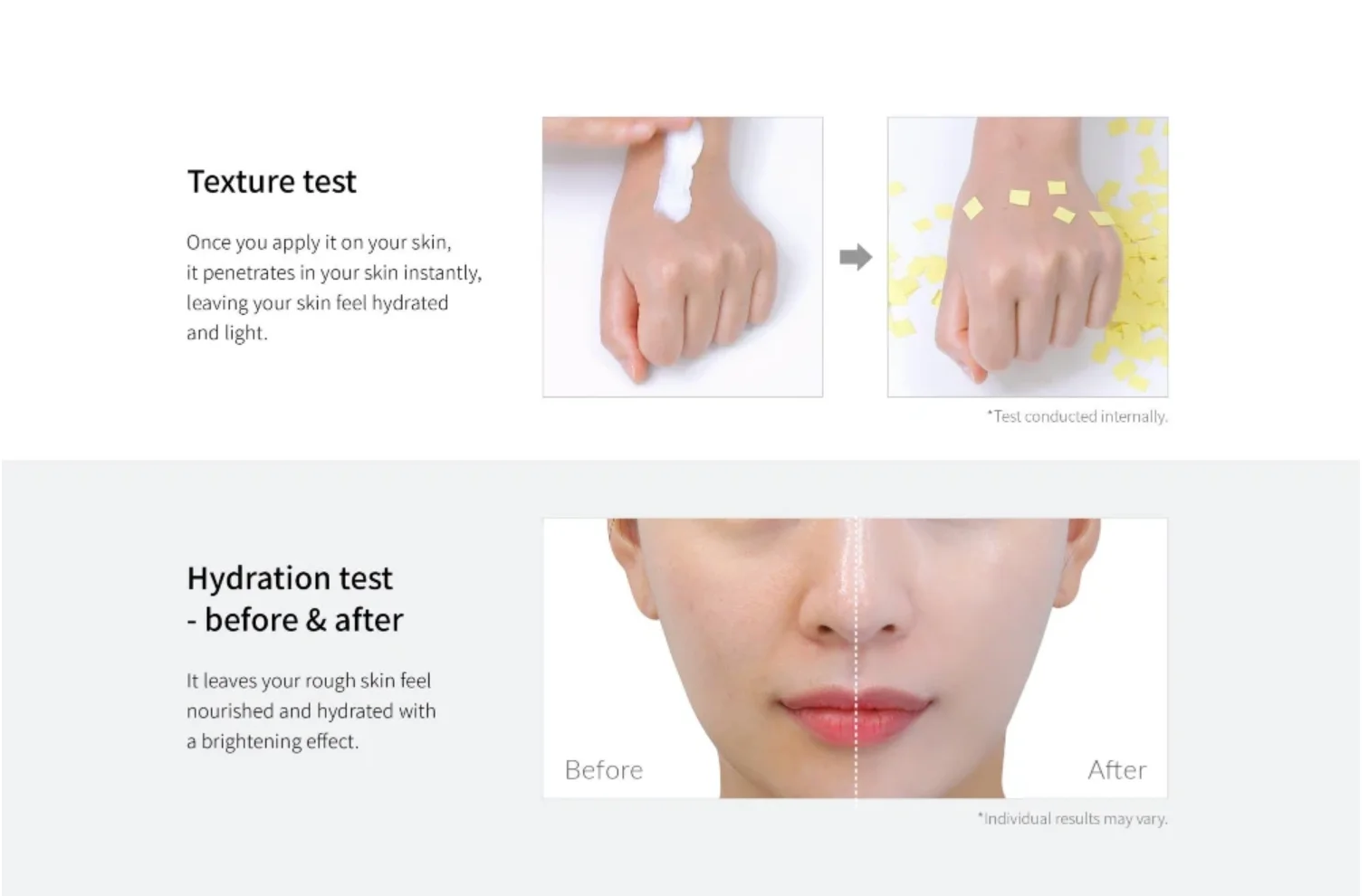 Texture test

Once you apply it on your skin, it penetrates in your skin instantly, leaving your skin feel hydrated and light.

*Test conducted internally.

Hydration test
- before & after

It leaves your rough skin feel nourished and hydrated with a brightening effect.

Before

After

*Individual results may vary.